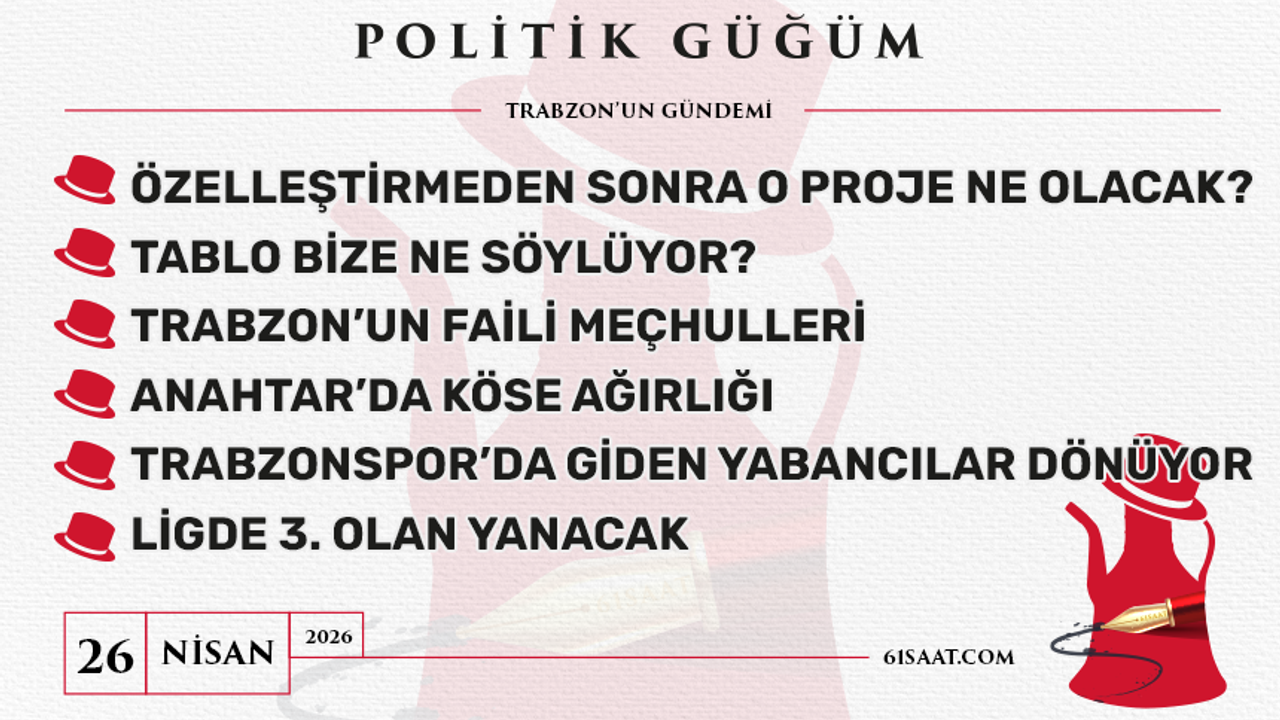 POLİTİK GÜĞÜM

TRABZON'UN GÜNDEMİ

ÖZELLEŞTİRMEDEN SONRA O PROJE NE OLACAK?

TABLO BİZE NE SÖYLÜYOR?

TRABZON'UN FAİLİ MEÇHULLERİ

ANAHTAR'DA KÖSE AĞIRLIĞI

TRABZONSPOR'DA GİDEN YABANCILAR DÖNÜYOR

LİGDE 3. OLAN YANACAK

26 NİSAN 2026

61SAAT.COM